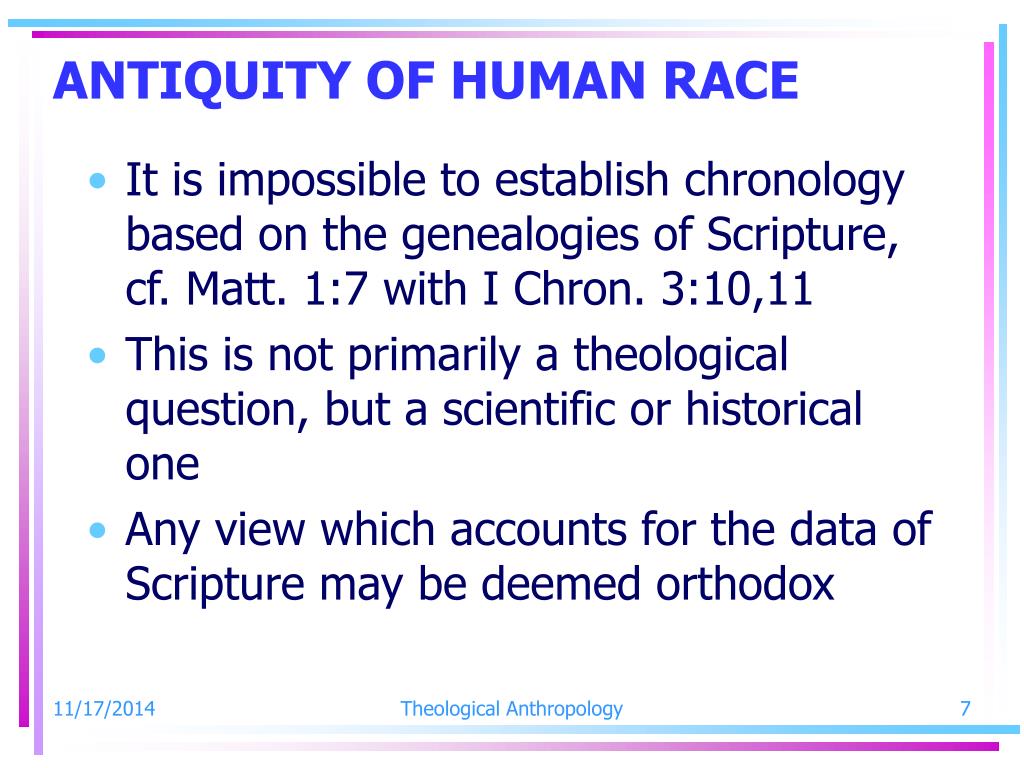 ANTIQUITY OF HUMAN RACE

• It is impossible to establish chronology based on the genealogies of Scripture, cf. Matt. 1:7 with I Chron. 3:10,11
• This is not primarily a theological question, but a scientific or historical one
• Any view which accounts for the data of Scripture may be deemed orthodox

11/17/2014 Theological Anthropology 7